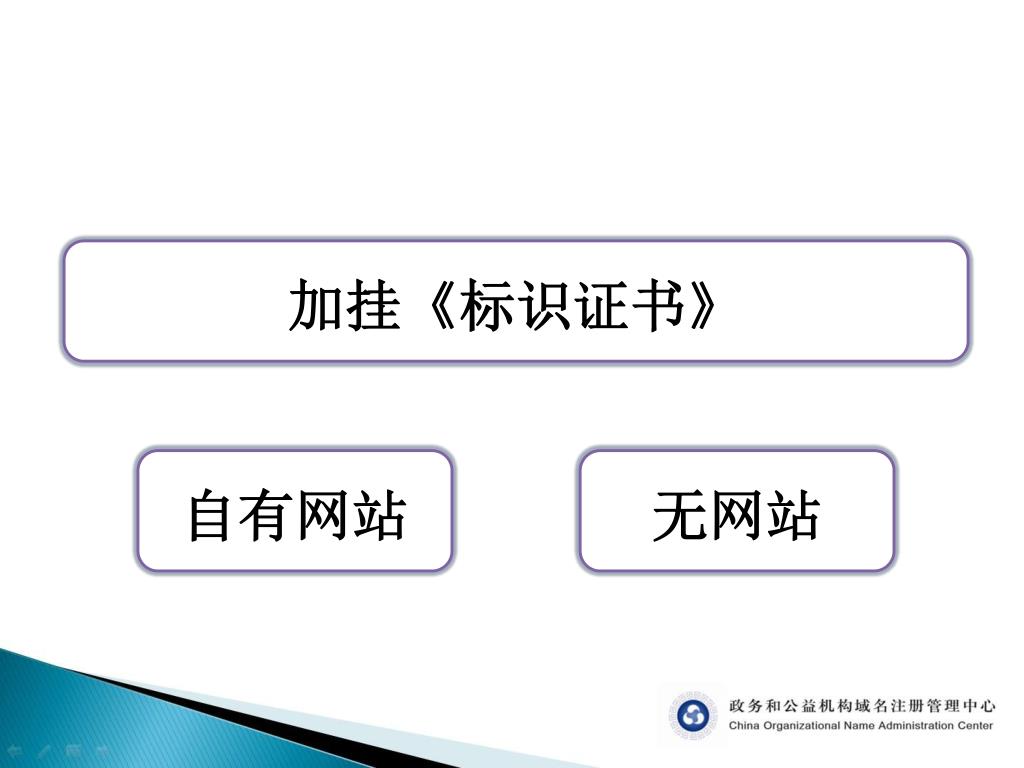 加挂《标识证书》

自有网站

无网站

政务和公益机构域名注册管理中心
China Organizational Name Administration Center